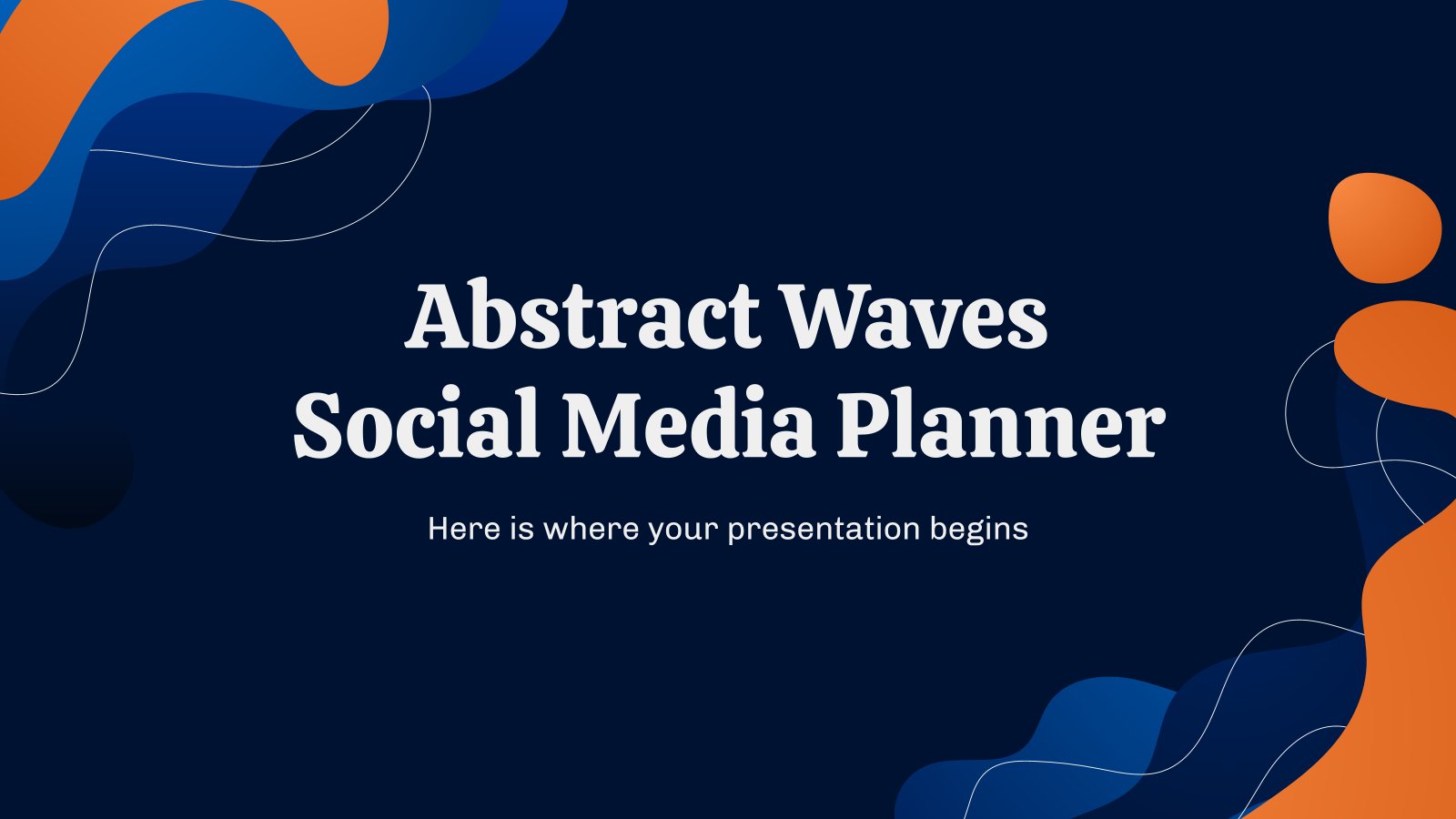 Abstract Waves Social Media Planner

Here is where your presentation begins